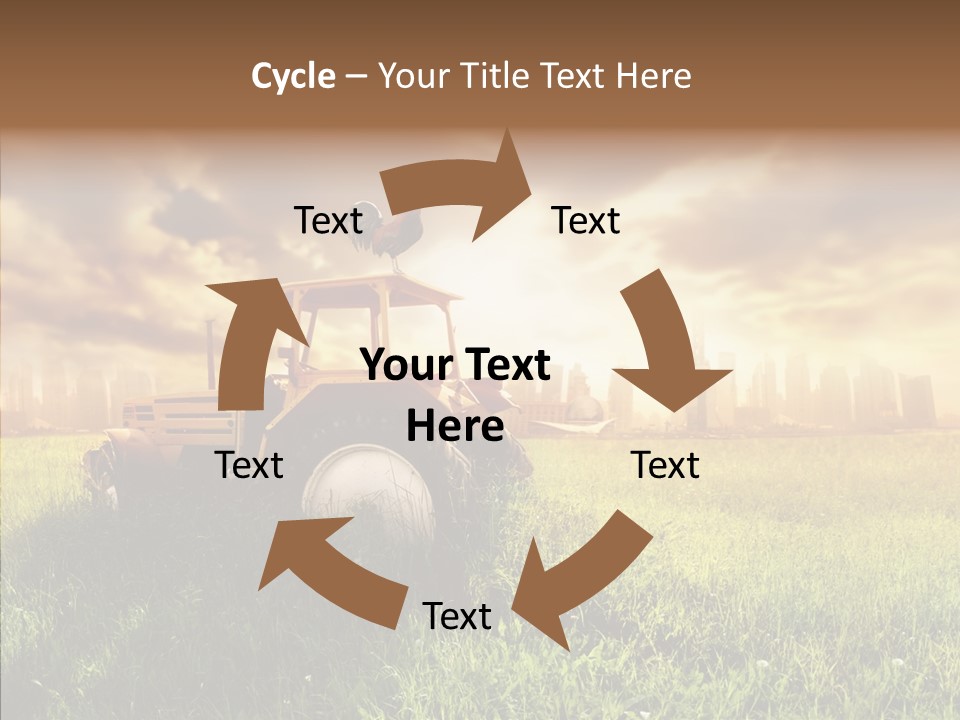 Cycle – Your Title Text Here

Text

Text

Your Text Here

Text

Text

Text